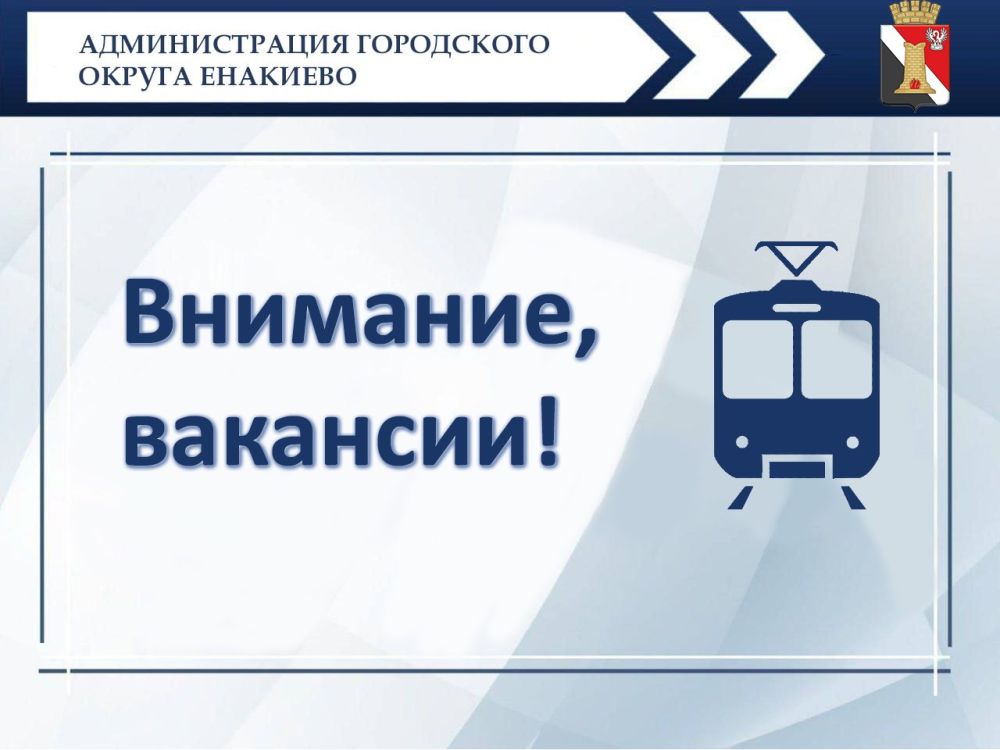 АДМИНИСТРАЦИЯ ГОРОДСКОГО ОКРУГА ЕНАКИЕВО

Внимание, вакансии!